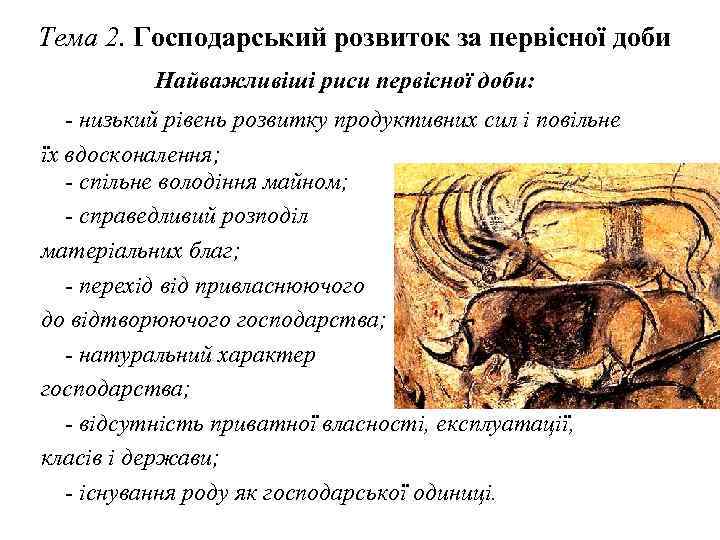 Тема 2. Господарський розвиток за первісної доби

Найважливіші риси первісної доби:

- низький рівень розвитку продуктивних сил і повільне їх вдосконалення;

- спільне володіння майном;

- справедливий розподіл матеріальних благ;

- перехід від привласнюючого до відтворюючого господарства;

- натуральний характер господарства;

- відсутність приватної власності, експлуатації, класів і держави;

- існування роду як господарської одиниці.